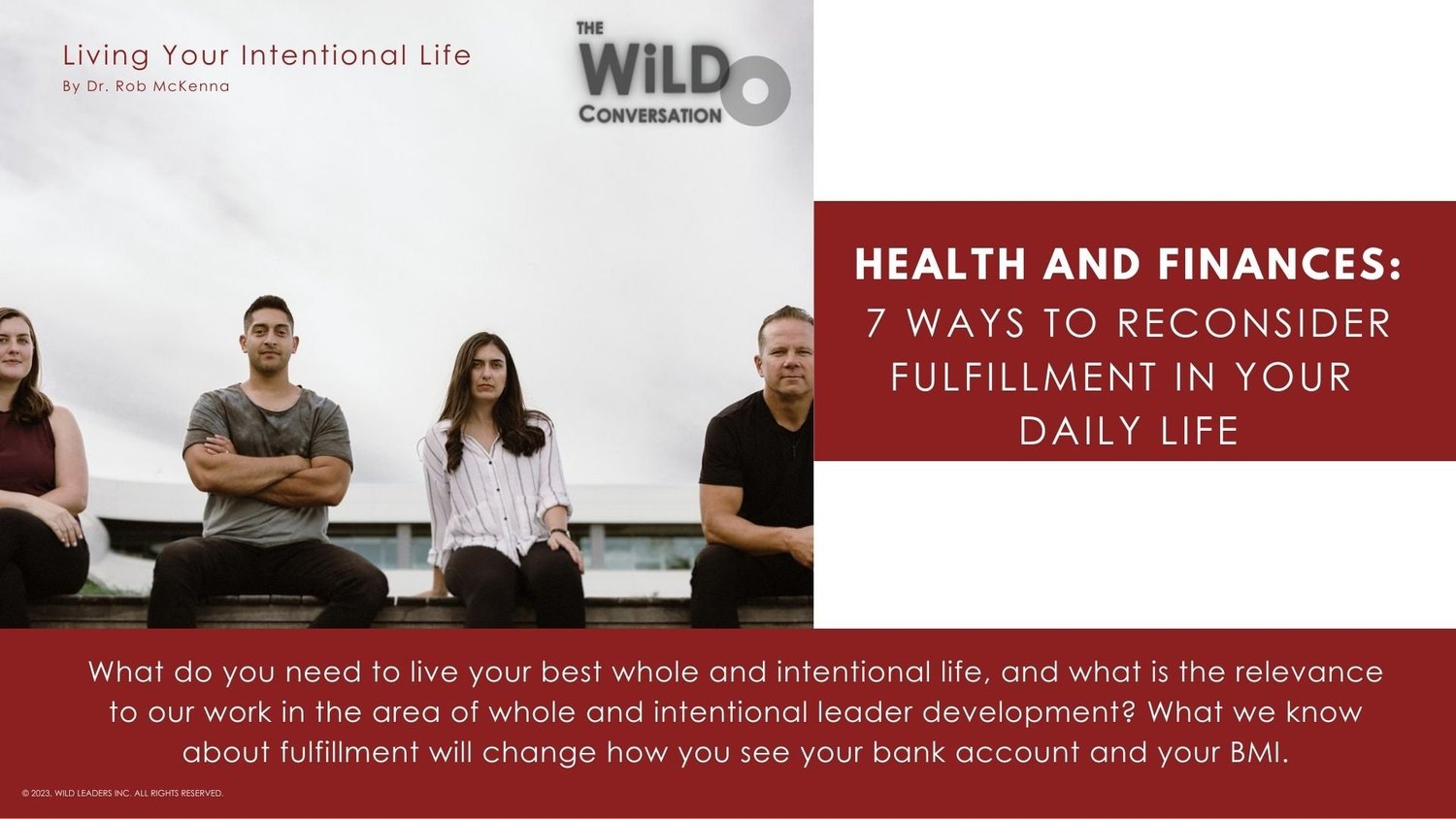 Living Your Intentional Life
By Dr. Rob McKenna

THE WiLD CONVERSATION

HEALTH AND FINANCES:
7 WAYS TO RECONSIDER FULFILLMENT IN YOUR DAILY LIFE

What do you need to live your best whole and intentional life, and what is the relevance to our work in the area of whole and intentional leader development? What we know about fulfillment will change how you see your bank account and your BMI.

© 2023, WILD LEADERS INC. ALL RIGHTS RESERVED.